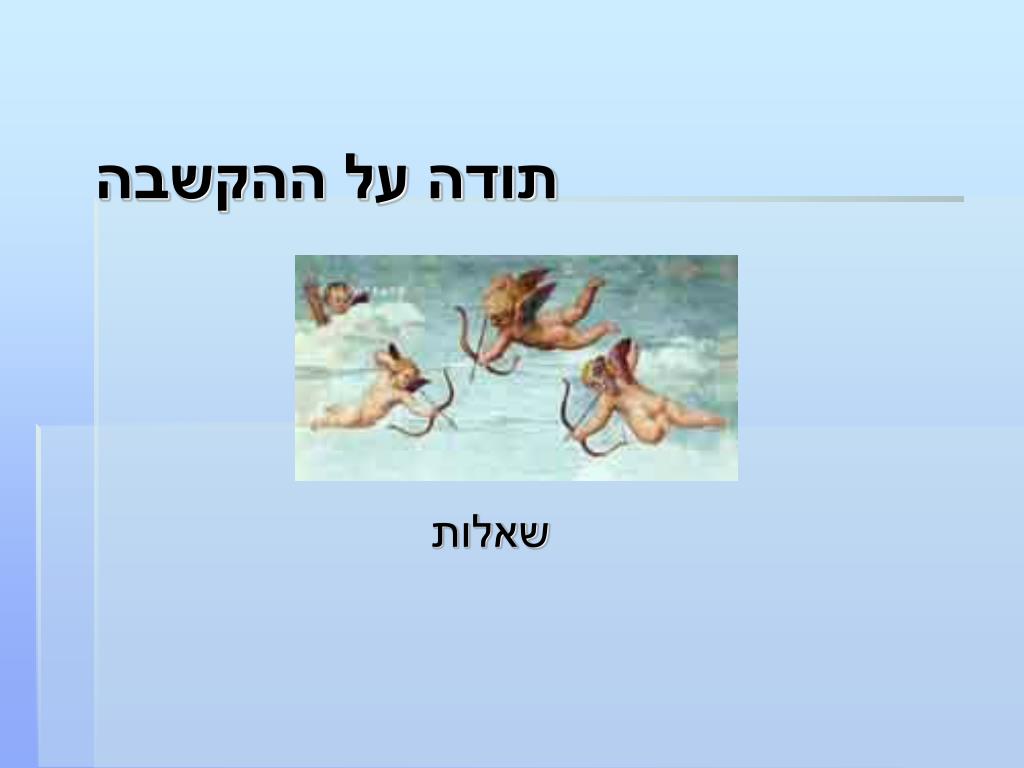 תודה על ההקשבה

שאלות